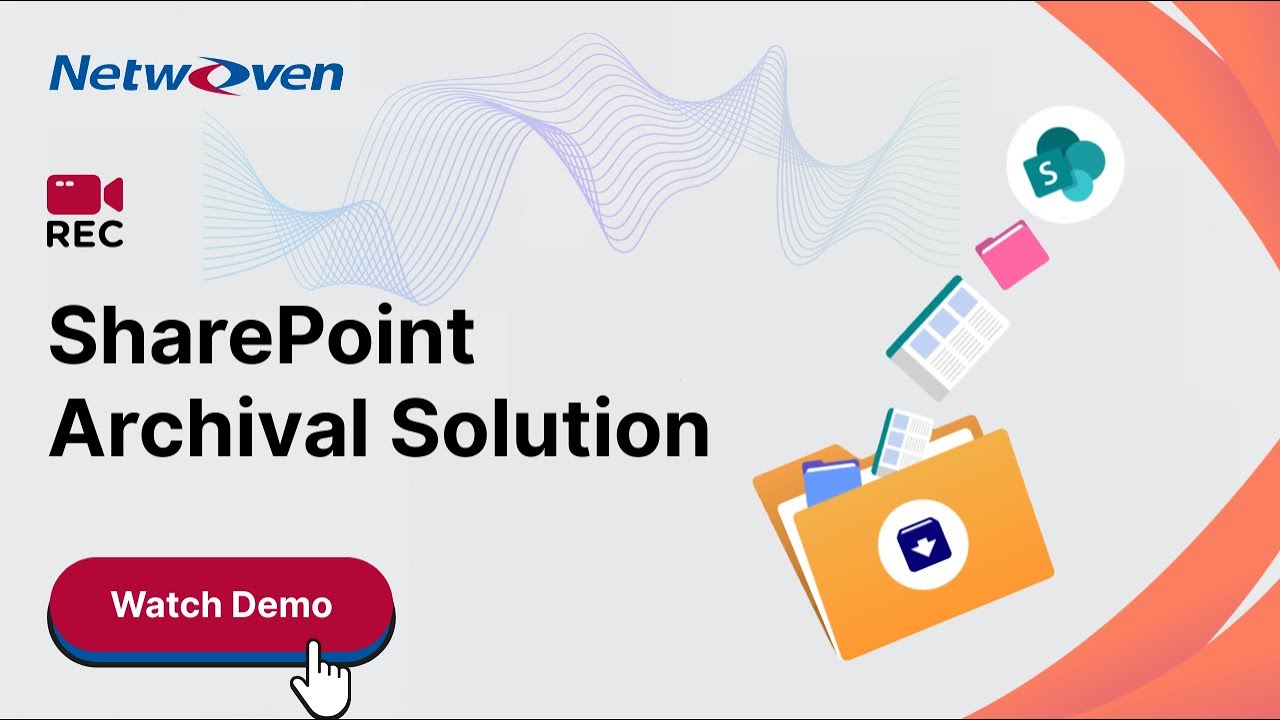 Netwoven

REC

SharePoint Archival Solution

Watch Demo

S